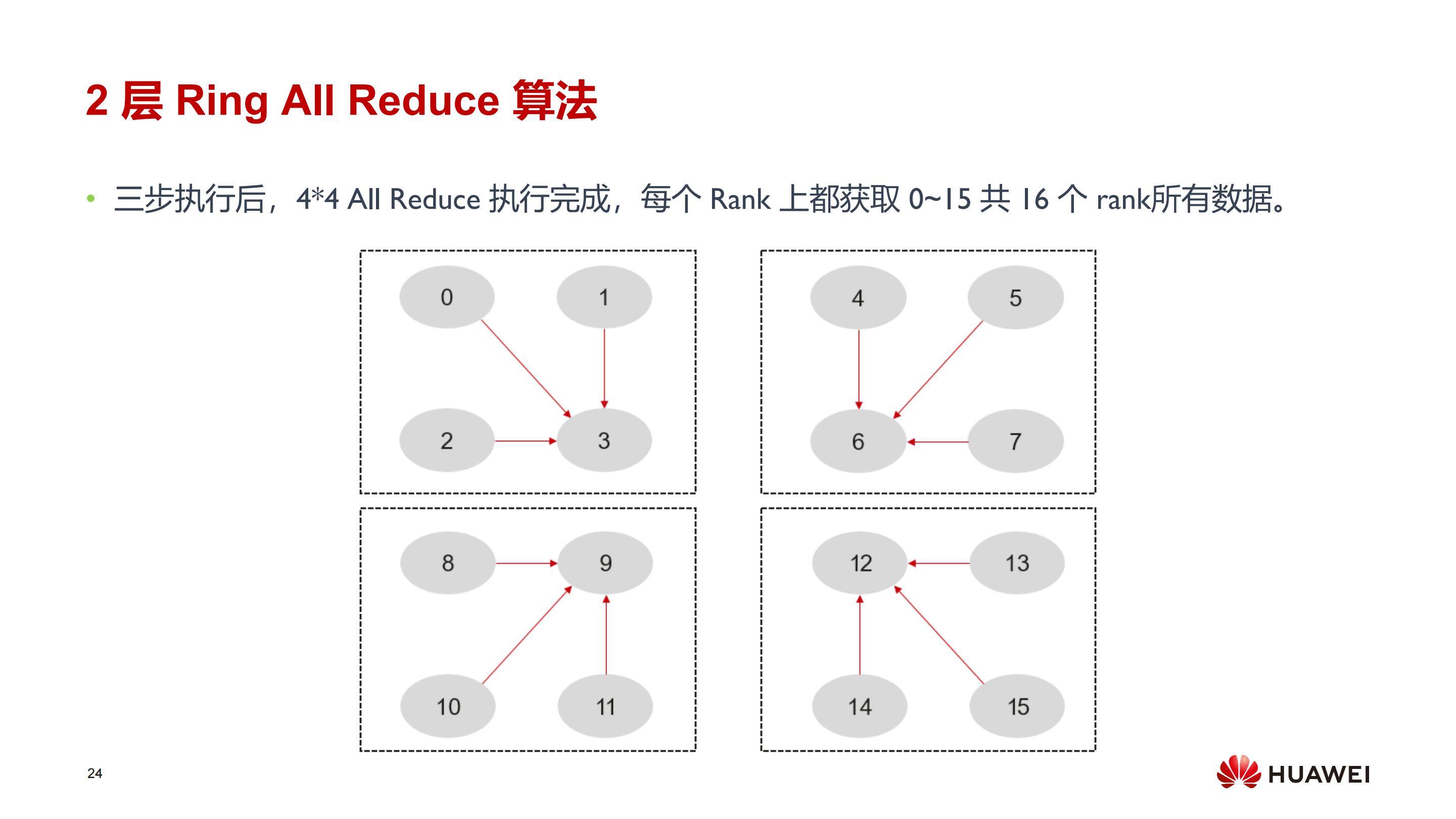 2 层 Ring All Reduce 算法

• 三步执行后，4*4 All Reduce 执行完成，每个 Rank 上都获取 0~15 共 16 个 rank所有数据。

0

1

2

3

4

5

6

7

8

9

10

11

12

13

14

15

24

HUAWEI